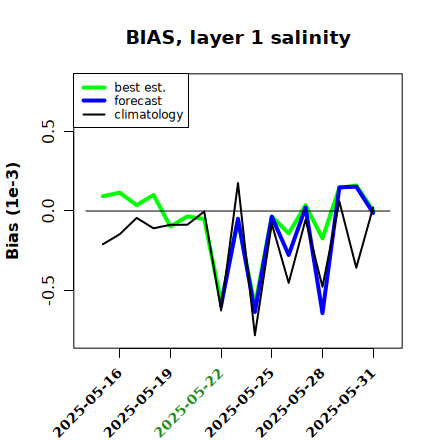 BIAS, layer 1 salinity

best est.
forecast
climatology

Bias (1e-3)

0.5
0.0
-0.5

2025-05-16
2025-05-19
2025-05-22
2025-05-25
2025-05-28
2025-05-31